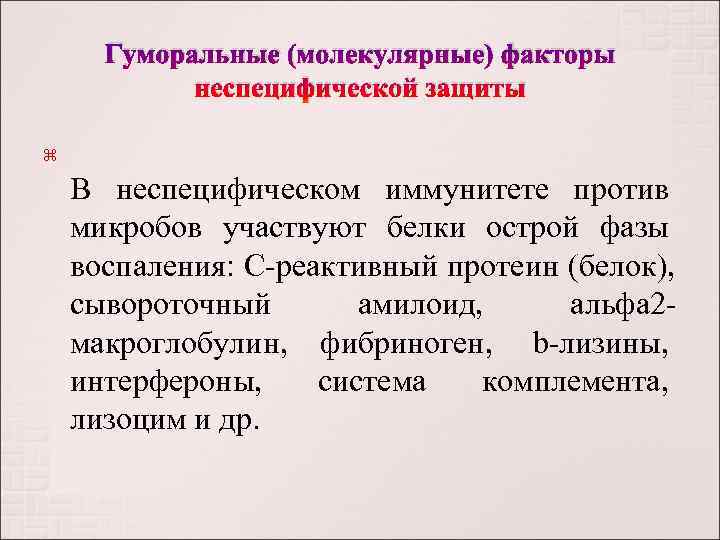 Гуморальные (молекулярные) факторы неспецифической защиты

⌘

В неспецифическом иммунитете против микробов участвуют белки острой фазы воспаления: С-реактивный протеин (белок), сывороточный амилоид, альфа2-макроглобулин, фибриноген, b-лизины, интерфероны, система комплемента, лизоцим и др.